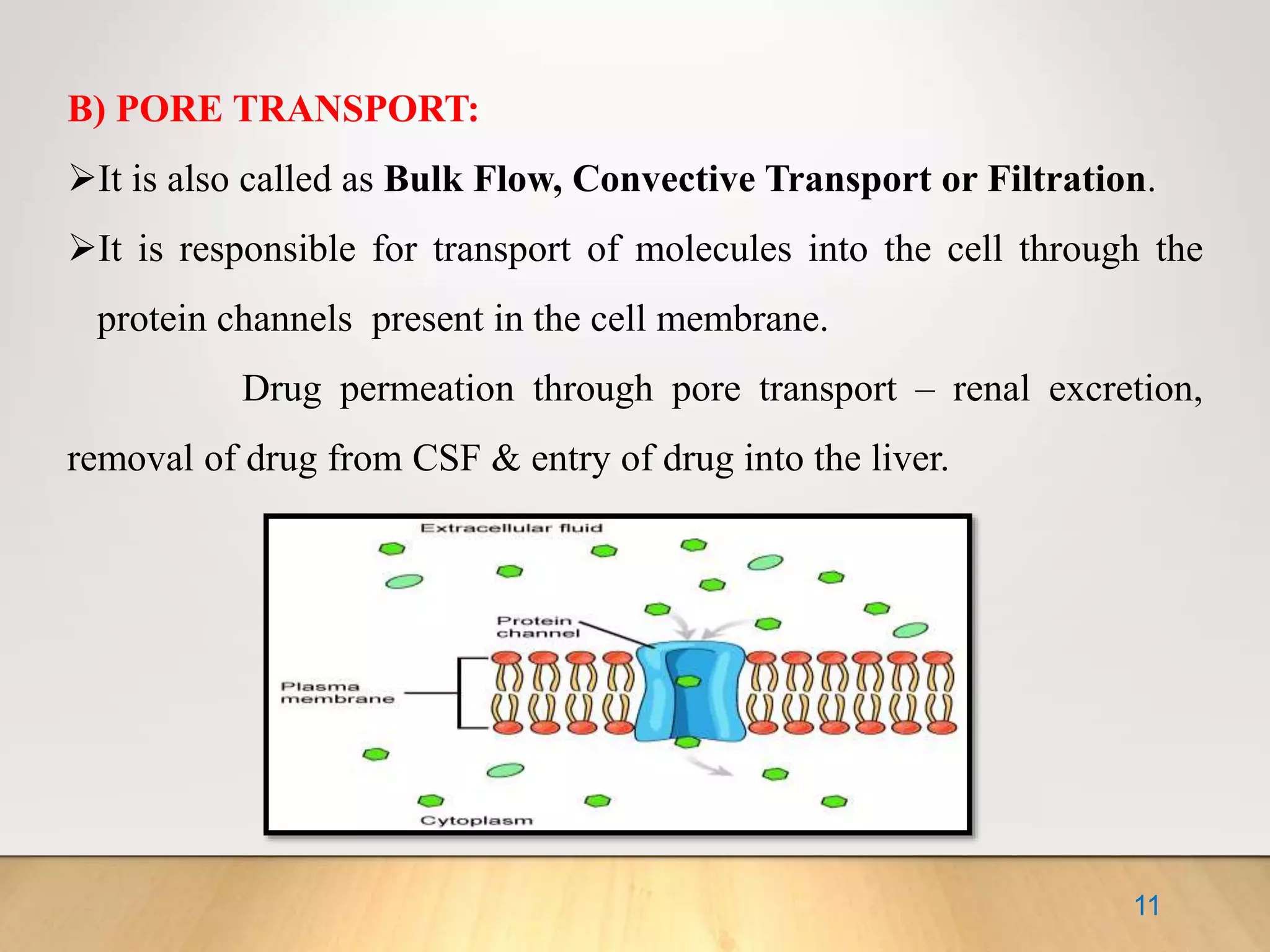 B) PORE TRANSPORT:

➢It is also called as Bulk Flow, Convective Transport or Filtration.

➢It is responsible for transport of molecules into the cell through the protein channels present in the cell membrane.

Drug permeation through pore transport – renal excretion, removal of drug from CSF & entry of drug into the liver.

Extracellular fluid

Protein channel

Plasma membrane

Cytoplasm

11